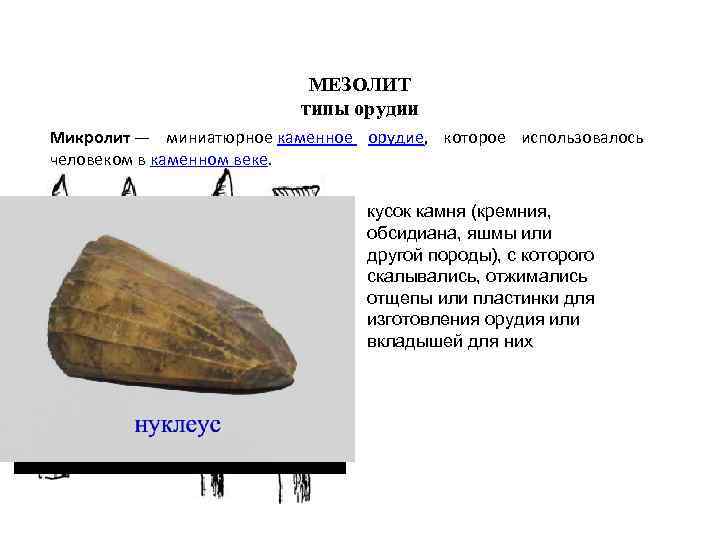 МЕЗОЛИТ
типы орудии

Микролит — миниатюрное каменное орудие, которое использовалось человеком в каменном веке.

кусок камня (кремния, обсидиана, яшмы или другой породы), с которого скалывались, отжимались отщепы или пластинки для изготовления орудия или вкладышей для них

нуклеус